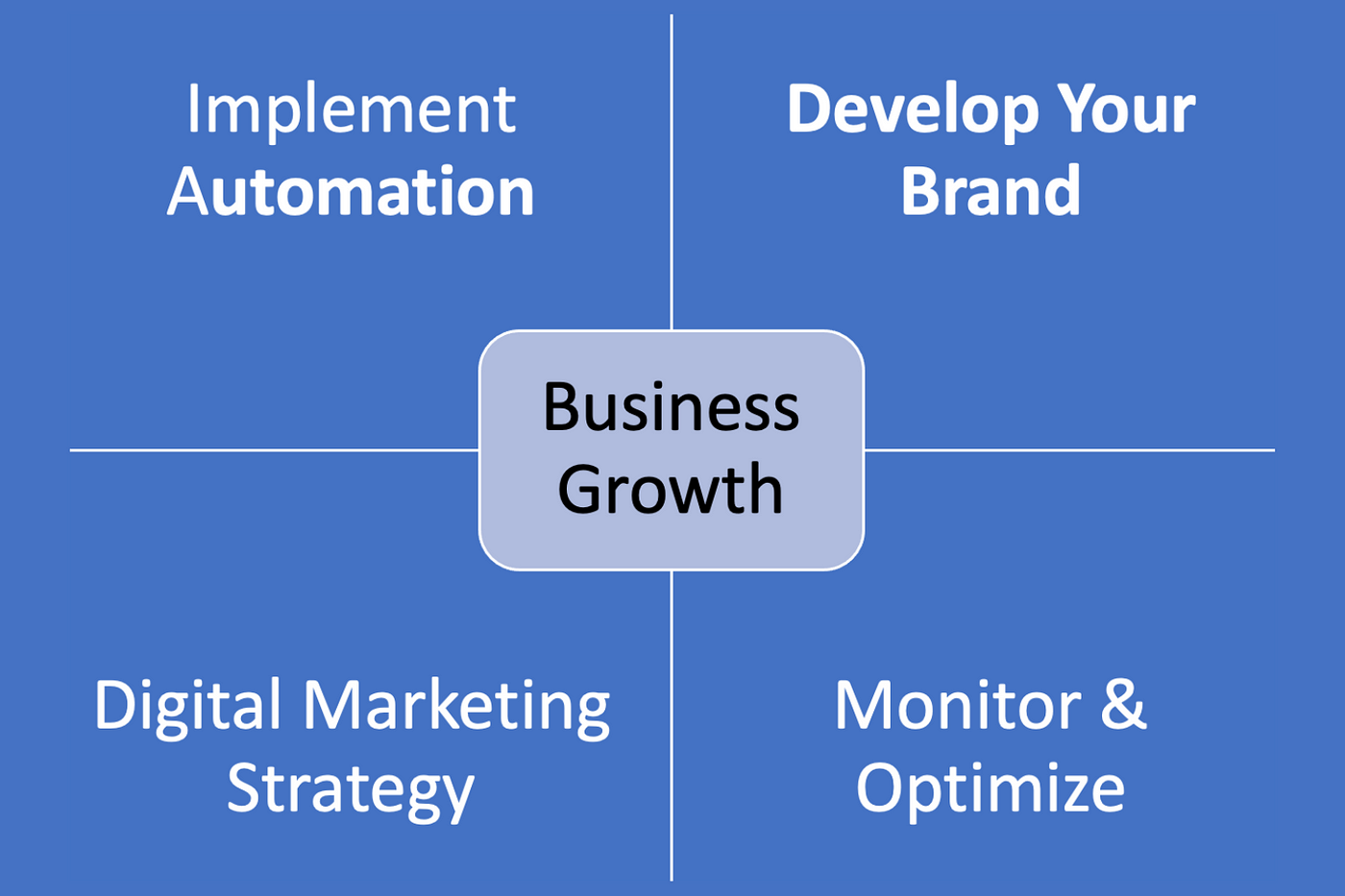 Implement Automation

Develop Your Brand

Business Growth

Digital Marketing Strategy

Monitor & Optimize